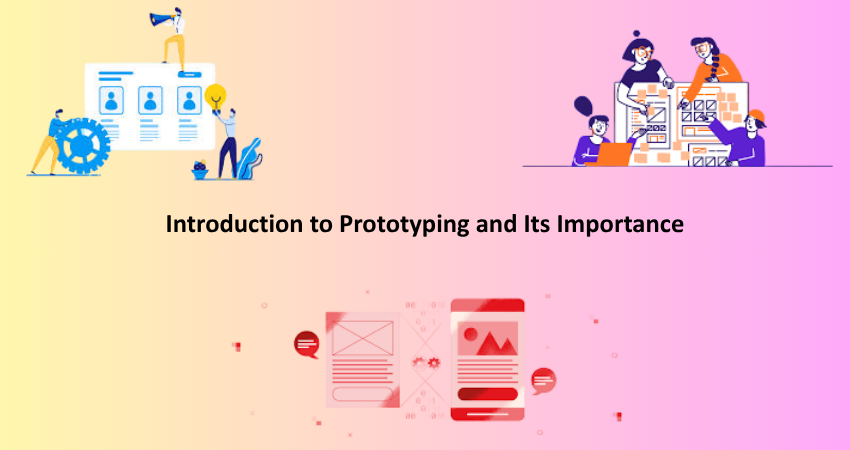 Introduction to Prototyping and Its Importance